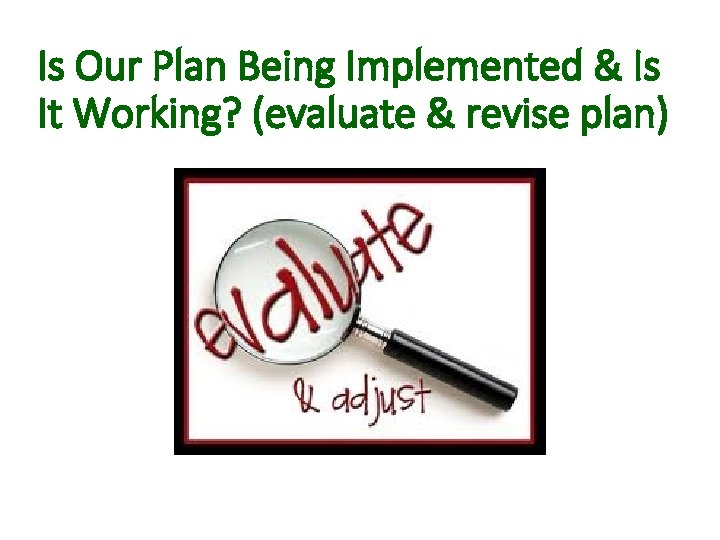 Is Our Plan Being Implemented & Is It Working? (evaluate & revise plan)

evaluate

& adjust